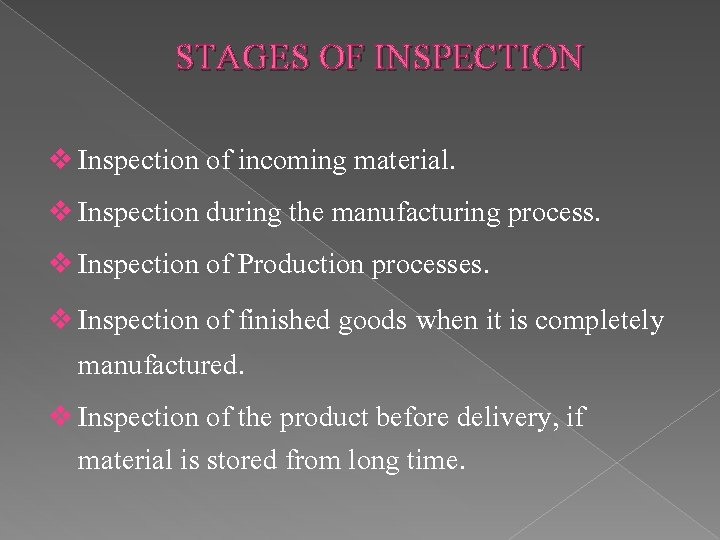 STAGES OF INSPECTION

❖ Inspection of incoming material.

❖ Inspection during the manufacturing process.

❖ Inspection of Production processes.

❖ Inspection of finished goods when it is completely manufactured.

❖ Inspection of the product before delivery, if material is stored from long time.